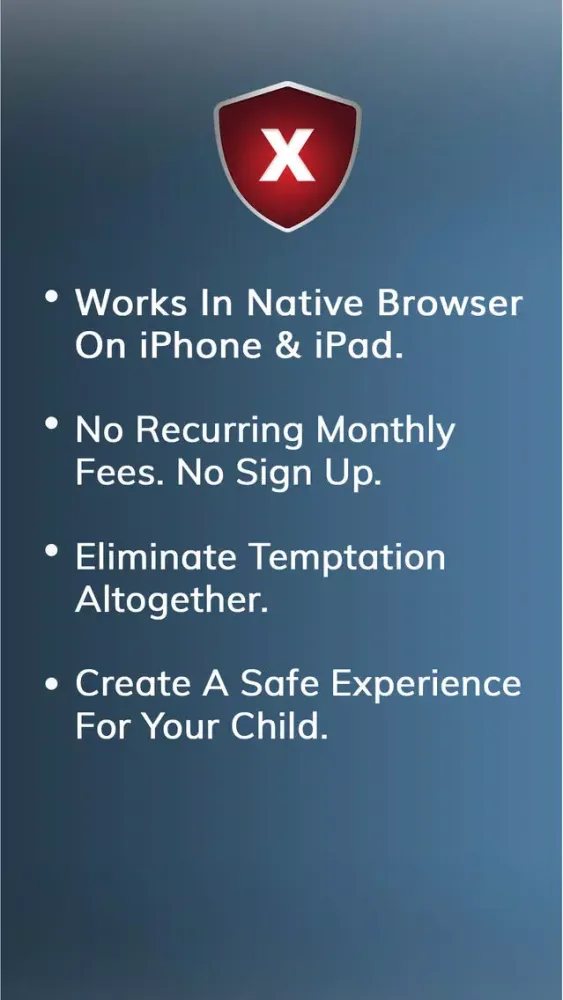 X

• Works In Native Browser On iPhone & iPad.

• No Recurring Monthly Fees. No Sign Up.

• Eliminate Temptation Altogether.

• Create A Safe Experience For Your Child.